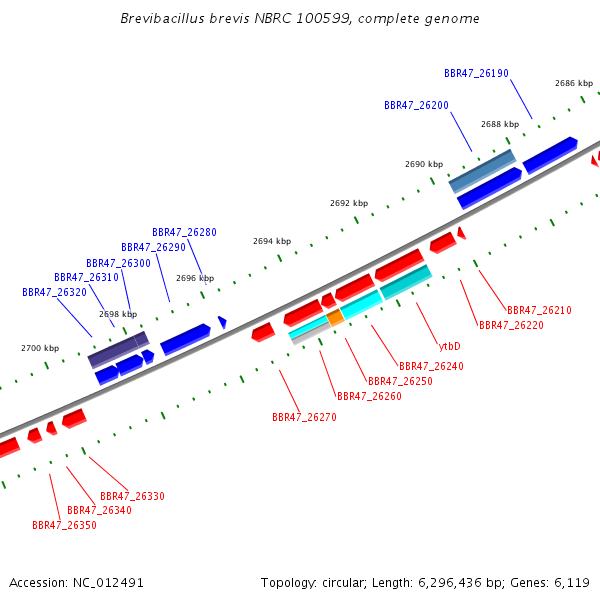 Brevibacillus brevis NBRC 100599, complete genome

BBR47_26190
2686 kbp
BBR47_26200
2688 kbp
2690 kbp
2692 kbp
BBR47_26280
2694 kbp
BBR47_26290
BBR47_26300
2696 kbp
BBR47_26310
BBR47_26320
2698 kbp
2700 kbp

BBR47_26210
BBR47_26220
ytbD
BBR47_26240
BBR47_26250
BBR47_26260
BBR47_26270
BBR47_26330
BBR47_26340
BBR47_26350

Accession: NC_012491
Topology: circular; Length: 6,296,436 bp; Genes: 6,119